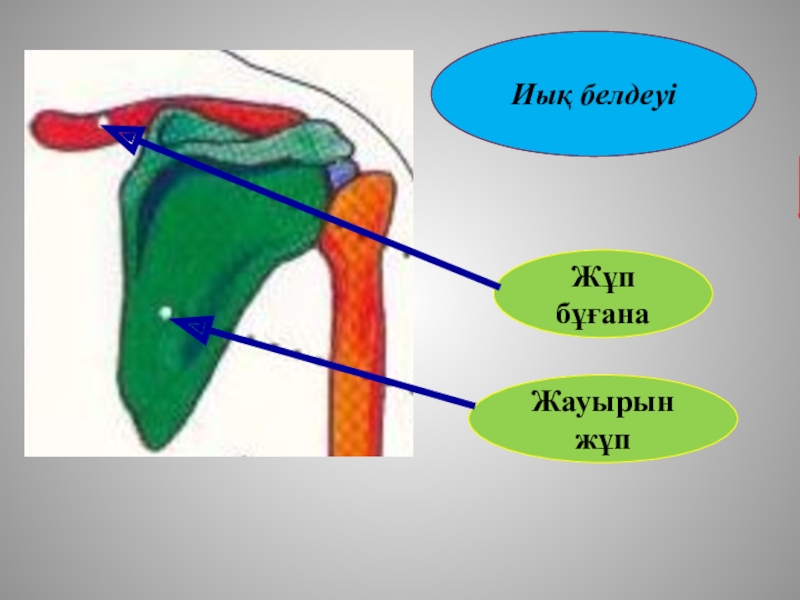 Иық белдеуі

Жұп бұғана

Жауырын жұп